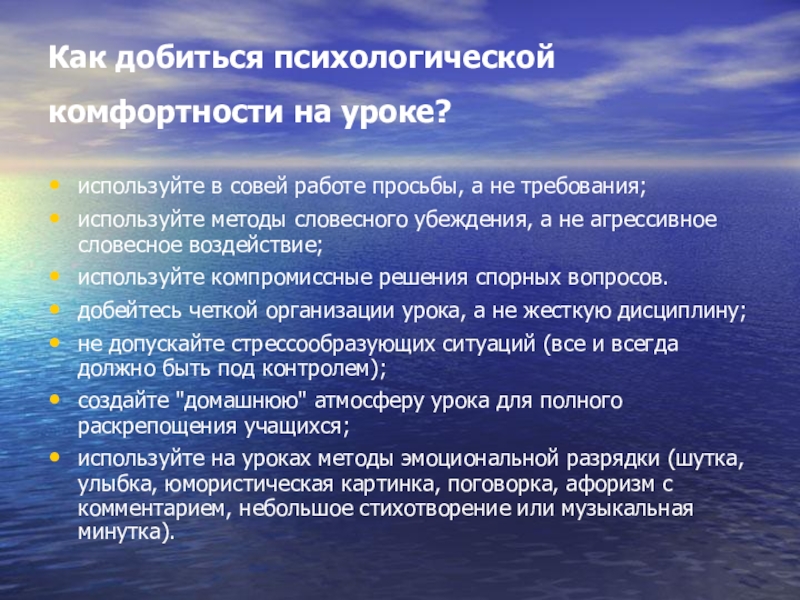 Как добиться психологической комфортности на уроке?

• используйте в совей работе просьбы, а не требования;
• используйте методы словесного убеждения, а не агрессивное словесное воздействие;
• используйте компромиссные решения спорных вопросов.
• добейтесь четкой организации урока, а не жесткую дисциплину;
• не допускайте стрессообразующих ситуаций (все и всегда должно быть под контролем);
• создайте "домашнюю" атмосферу урока для полного раскрепощения учащихся;
• используйте на уроках методы эмоциональной разрядки (шутка, улыбка, юмористическая картинка, поговорка, афоризм с комментарием, небольшое стихотворение или музыкальная минутка).